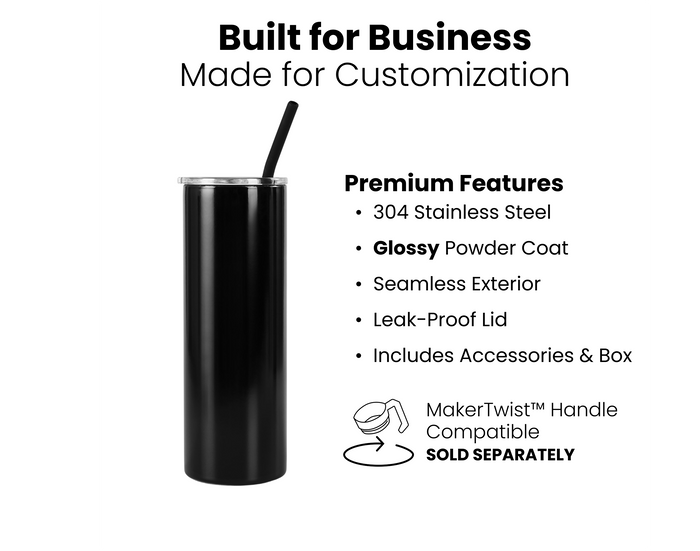 Built for Business
Made for Customization

Premium Features
• 304 Stainless Steel
• Glossy Powder Coat
• Seamless Exterior
• Leak-Proof Lid
• Includes Accessories & Box

MakerTwist™ Handle Compatible
SOLD SEPARATELY